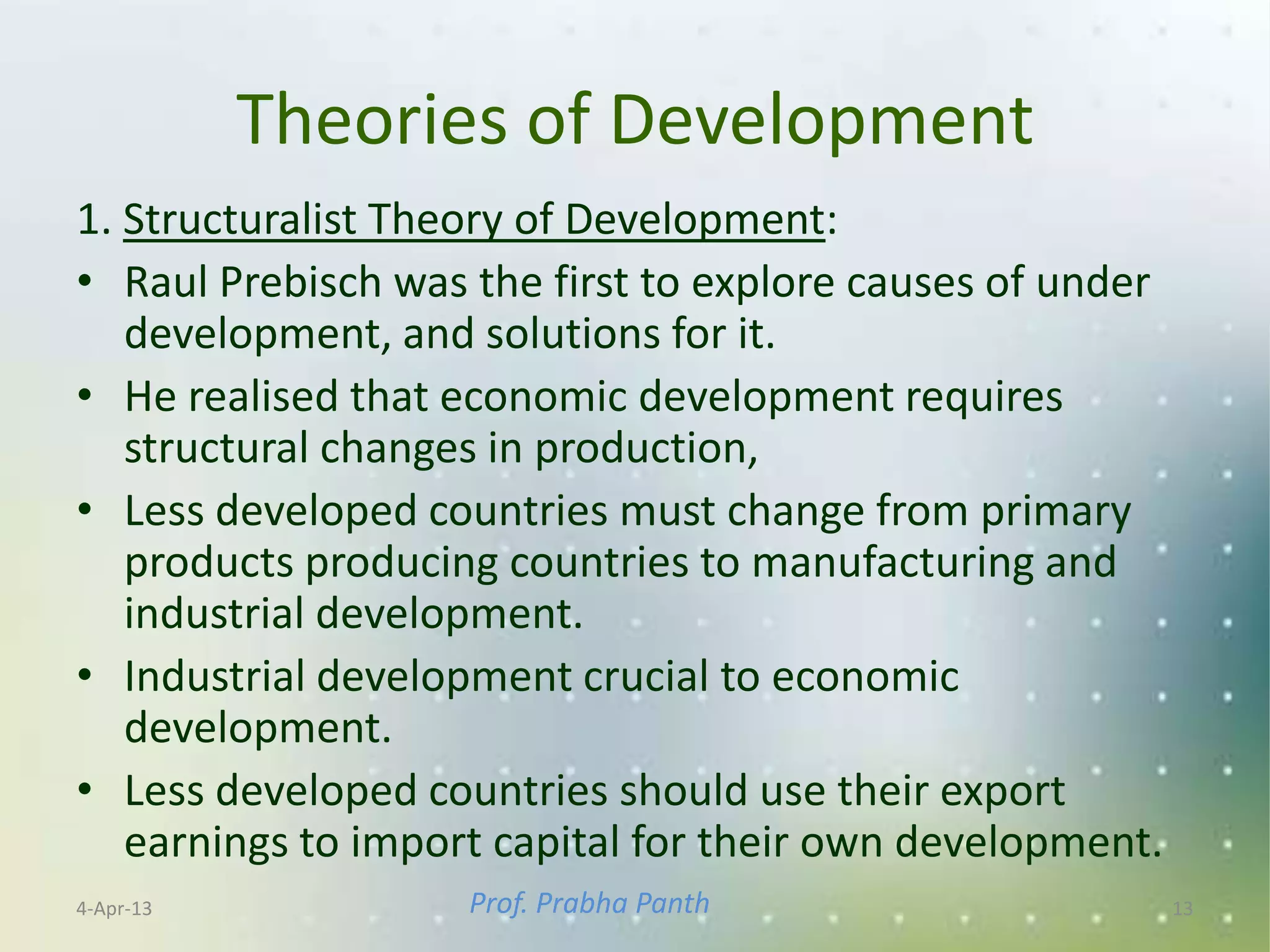 Theories of Development

1. Structuralist Theory of Development:

• Raul Prebisch was the first to explore causes of under development, and solutions for it.
• He realised that economic development requires structural changes in production,
• Less developed countries must change from primary products producing countries to manufacturing and industrial development.
• Industrial development crucial to economic development.
• Less developed countries should use their export earnings to import capital for their own development.

4-Apr-13 Prof. Prabha Panth 13